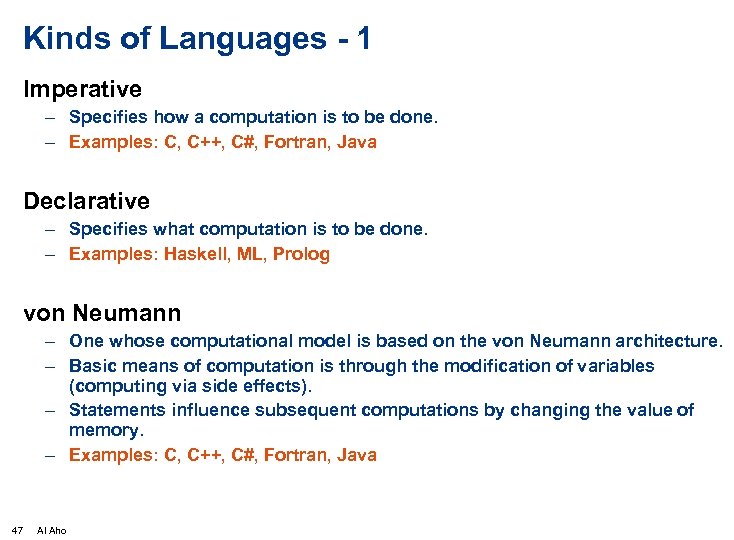 Kinds of Languages - 1

Imperative
– Specifies how a computation is to be done.
– Examples: C, C++, C#, Fortran, Java

Declarative
– Specifies what computation is to be done.
– Examples: Haskell, ML, Prolog

von Neumann
– One whose computational model is based on the von Neumann architecture.
– Basic means of computation is through the modification of variables (computing via side effects).
– Statements influence subsequent computations by changing the value of memory.
– Examples: C, C++, C#, Fortran, Java

47 Al Aho